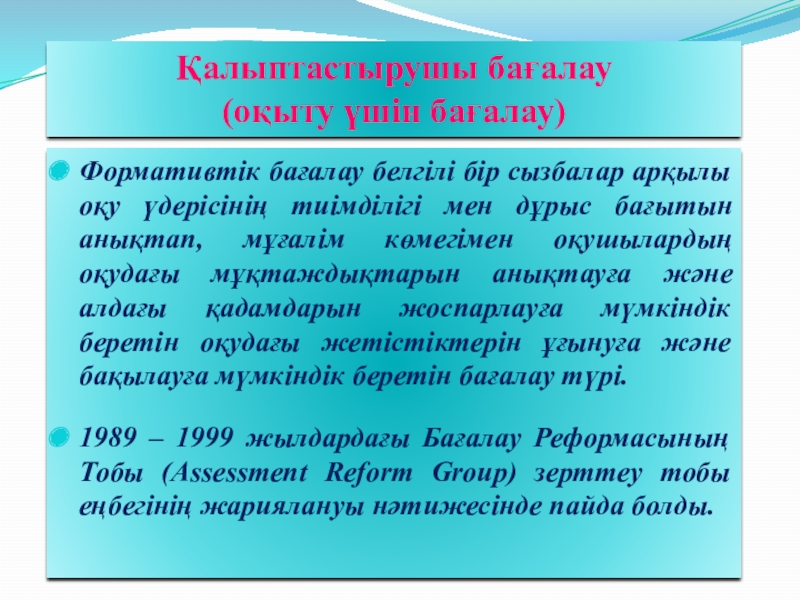 Қалыптастырушы бағалау
(оқыту үшін бағалау)

Формативтік бағалау белгілі бір сызбалар арқылы оқу үдерісінің тиімділігі мен дұрыс бағытын анықтап, мұғалім көмегімен оқушылардың оқудағы мұқтаждықтарын анықтауға және алдағы қадамдарын жоспарлауға мүмкіндік беретін оқудағы жетістіктерін ұғынуға және бақылауға мүмкіндік беретін бағалау түрі.

1989 – 1999 жылдардағы Бағалау Реформасының Тобы (Assessment Reform Group) зерттеу тобы еңбегінің жариялануы нәтижесінде пайда болды.